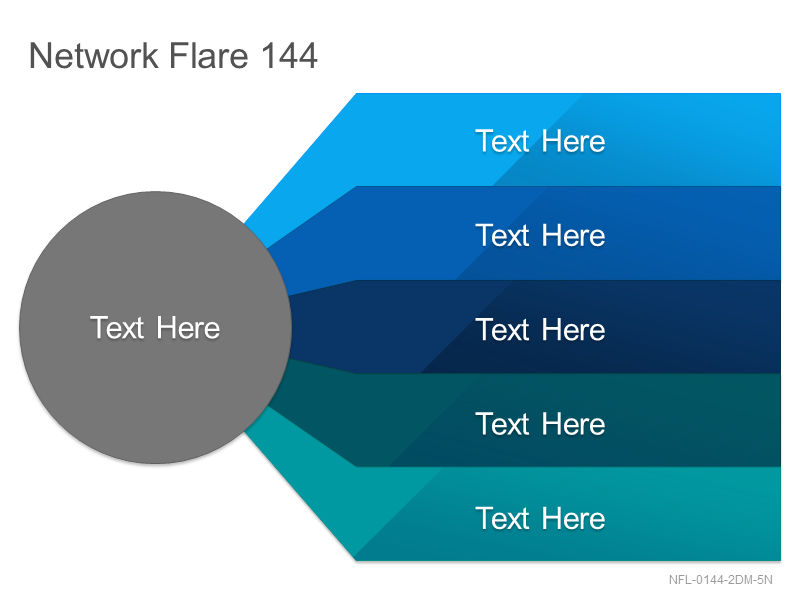 Network Flare 144

Text Here

Text Here

Text Here

Text Here

Text Here

Text Here

NFL-0144-2DM-5N